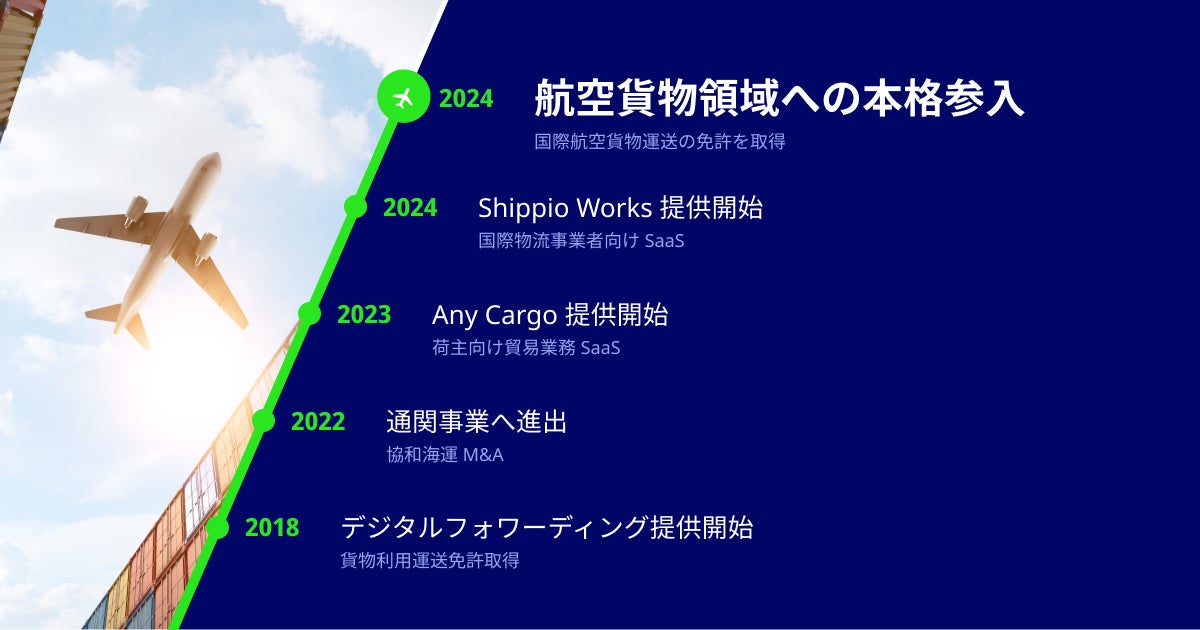 2024 航空貨物領域への本格参入
国際航空貨物運送の免許を取得

2024 Shippio Works 提供開始
国際物流事業者向け SaaS

2023 Any Cargo 提供開始
荷主向け貿易業務 SaaS

2022 通関事業へ進出
協和海運 M&A

2018 デジタルフォワーディング提供開始
貨物利用運送免許取得